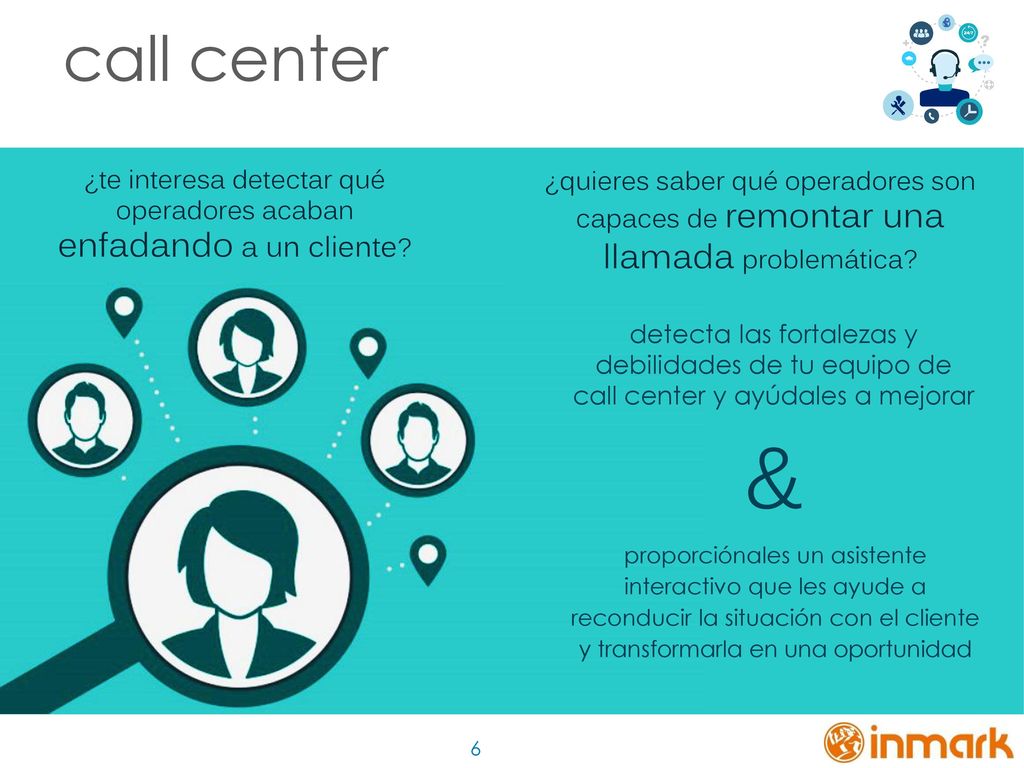 call center

¿te interesa detectar qué operadores acaban enfadando a un cliente?

¿quieres saber qué operadores son capaces de remontar una llamada problemática?

detecta las fortalezas y debilidades de tu equipo de call center y ayúdales a mejorar

&

proporciónales un asistente interactivo que les ayude a reconducir la situación con el cliente y transformarla en una oportunidad

6

inmark